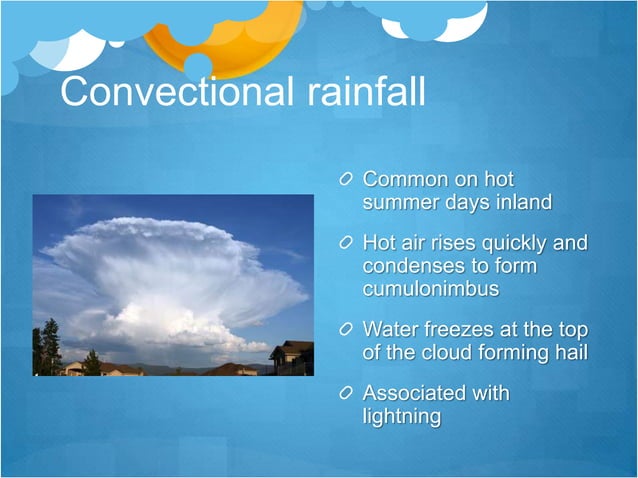 Convectional rainfall

Common on hot summer days inland

Hot air rises quickly and condenses to form cumulonimbus

Water freezes at the top of the cloud forming hail

Associated with lightning